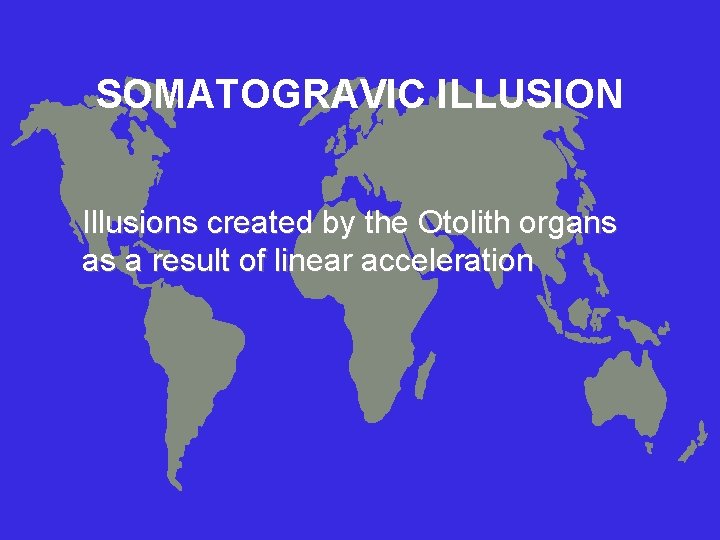 SOMATOGRAVIC ILLUSION

Illusions created by the Otolith organs as a result of linear acceleration